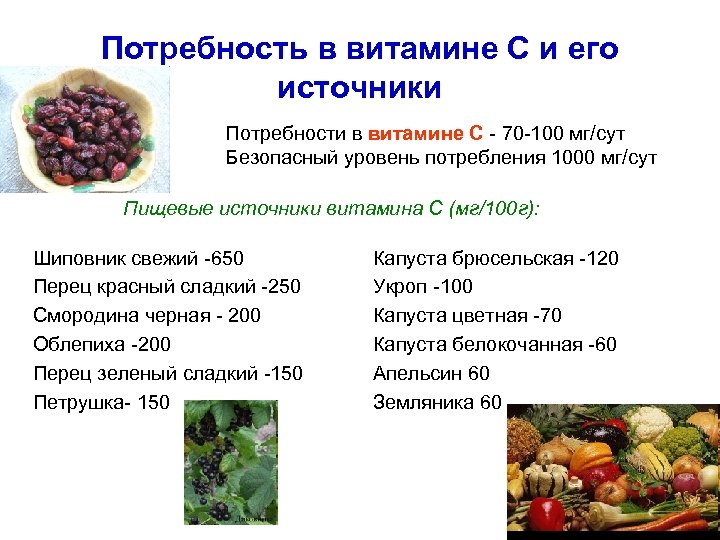 Потребность в витамине С и его источники

Потребности в витамине С - 70-100 мг/сут
Безопасный уровень потребления 1000 мг/сут

Пищевые источники витамина С (мг/100г):

Шиповник свежий -650
Перец красный сладкий -250
Смородина черная - 200
Облепиха -200
Перец зеленый сладкий -150
Петрушка- 150

Капуста брюсельская -120
Укроп -100
Капуста цветная -70
Капуста белокочанная -60
Апельсин 60
Земляника 60